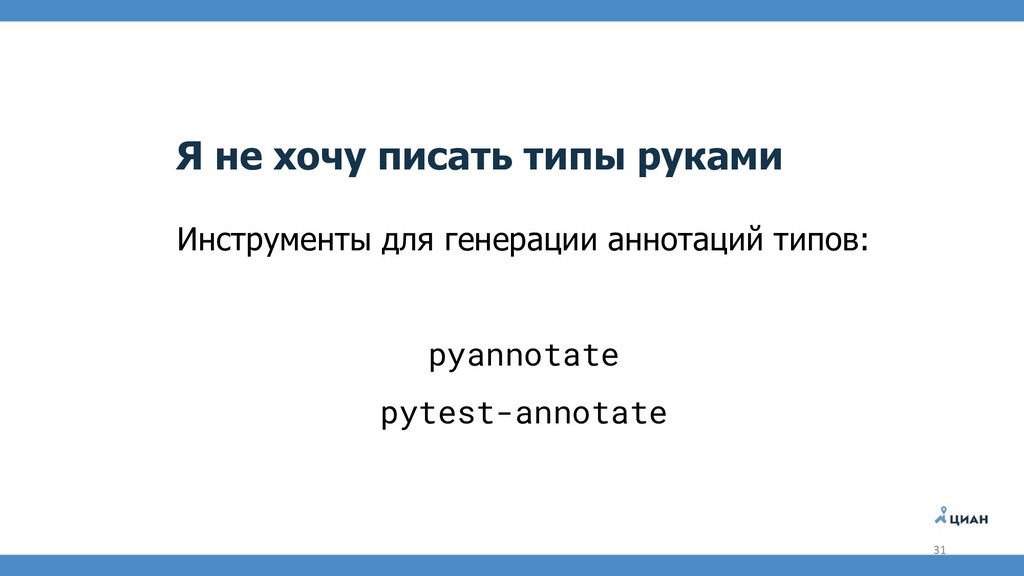 Я не хочу писать типы руками

Инструменты для генерации аннотаций типов:

pyannotate

pytest-annotate

ЦИАН

31